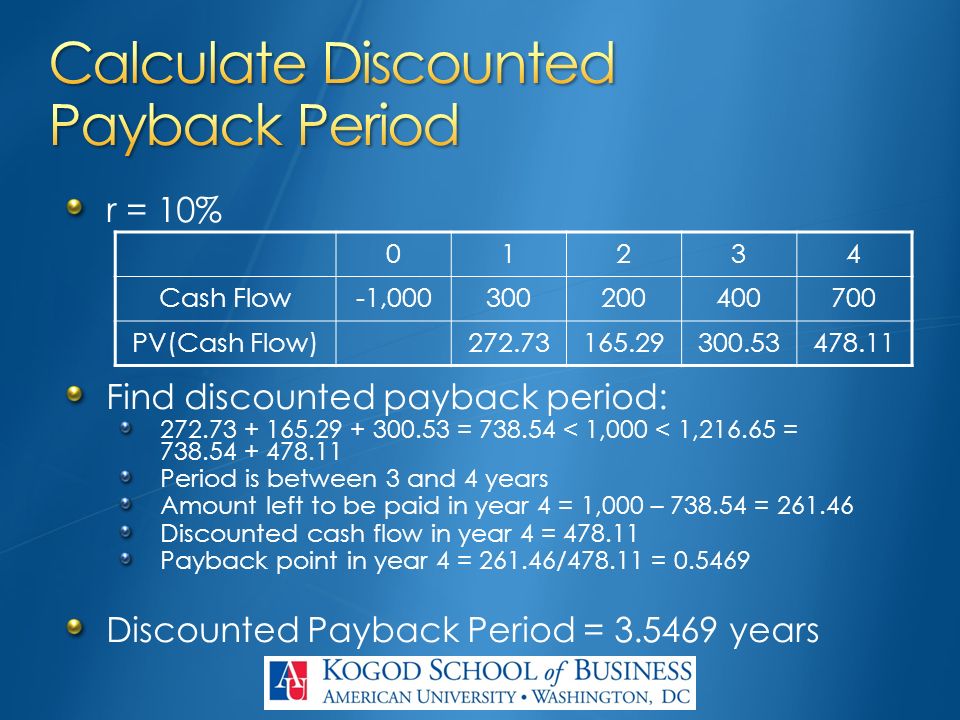 Calculate Discounted Payback Period

r = 10%

| | 0 | 1 | 2 | 3 | 4 |
|---|---|---|---|---|---|
| Cash Flow | -1,000 | 300 | 200 | 400 | 700 |
| PV(Cash Flow) | | 272.73 | 165.29 | 300.53 | 478.11 |

Find discounted payback period:

272.73 + 165.29 + 300.53 = 738.54 < 1,000 < 1,216.65 = 738.54 + 478.11

Period is between 3 and 4 years

Amount left to be paid in year 4 = 1,000 – 738.54 = 261.46

Discounted cash flow in year 4 = 478.11

Payback point in year 4 = 261.46/478.11 = 0.5469

Discounted Payback Period = 3.5469 years

AU KOGOD SCHOOL of BUSINESS
AMERICAN UNIVERSITY • WASHINGTON, DC